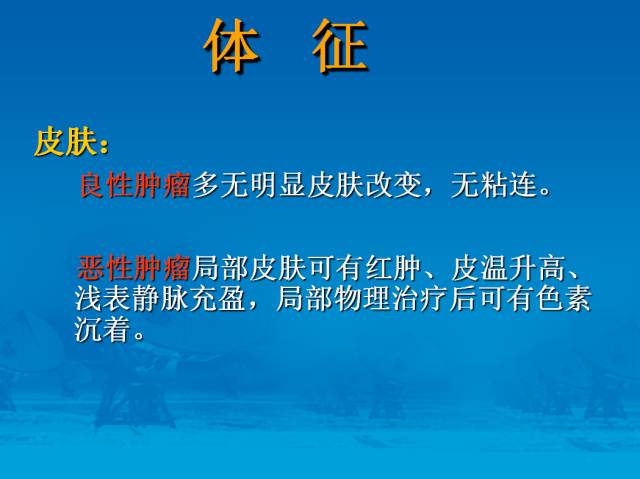 体 征

皮肤：

良性肿瘤多无明显皮肤改变，无粘连。

恶性肿瘤局部皮肤可有红肿、皮温升高、浅表静脉充盈，局部物理治疗后可有色素沉着。